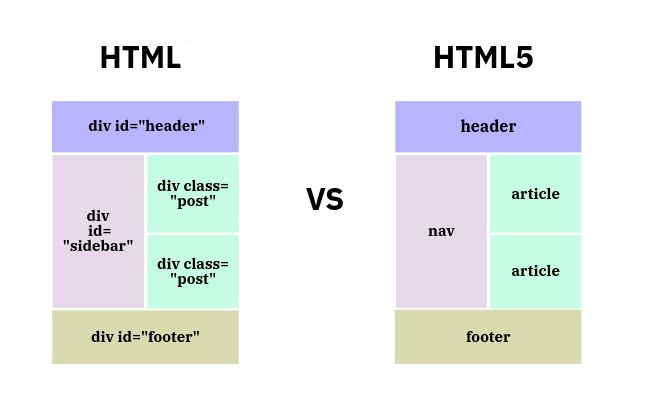 HTML

div id="header"

div id= "sidebar"

div class= "post"

div class= "post"

div id="footer"

VS

HTML5

header

nav

article

article

footer